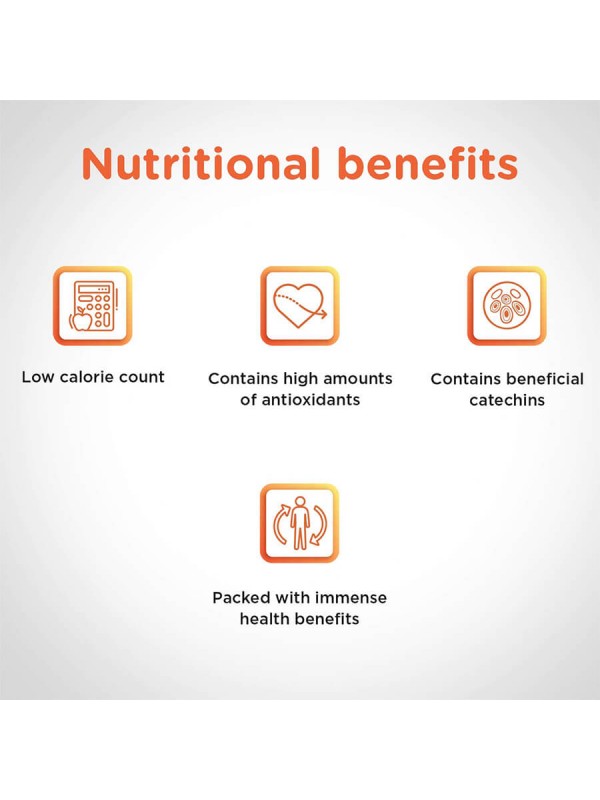 Nutritional benefits

Low calorie count

Contains high amounts of antioxidants

Contains beneficial catechins

Packed with immense health benefits